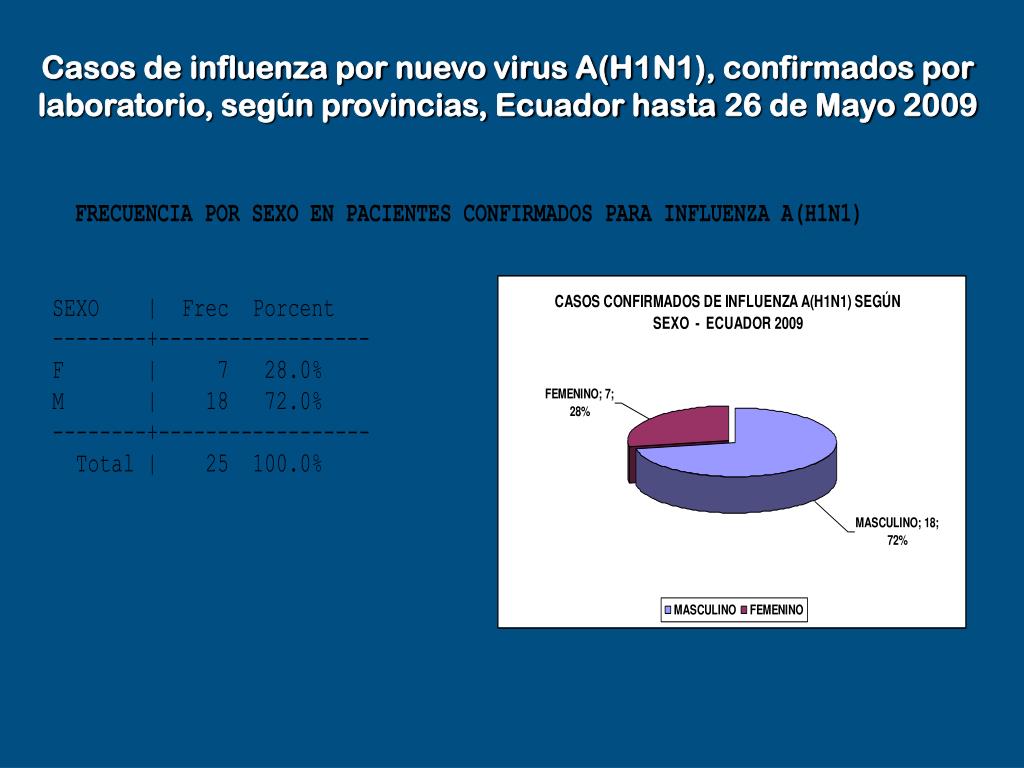 Casos de influenza por nuevo virus A(H1N1), confirmados por laboratorio, según provincias, Ecuador hasta 26 de Mayo 2009

FRECUENCIA POR SEXO EN PACIENTES CONFIRMADOS PARA INFLUENZA A(H1N1)

| SEXO | Frec | Porcent |
|---|---|---|
| F | 7 | 28.0% |
| M | 18 | 72.0% |
| Total | 25 | 100.0% |

CASOS CONFIRMADOS DE INFLUENZA A(H1N1) SEGÚN SEXO - ECUADOR 2009

FEMENINO; 7; 28%

MASCULINO; 18; 72%

MASCULINO FEMENINO